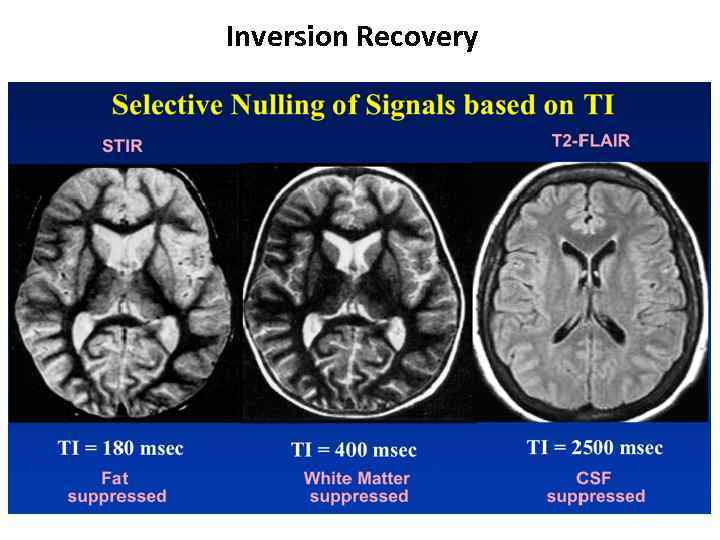 Inversion Recovery

Selective Nulling of Signals based on TI

STIR

T2-FLAIR

TI = 180 msec
Fat suppressed

TI = 400 msec
White Matter suppressed

TI = 2500 msec
CSF suppressed